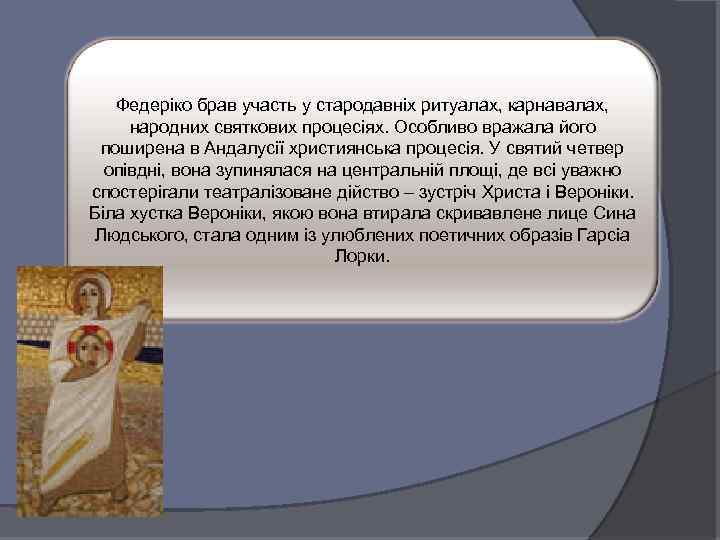 Федеріко брав участь у стародавніх ритуалах, карнавалах, народних святкових процесіях. Особливо вражала його поширена в Андалусії християнська процесія. У святий четвер опівдні, вона зупинялася на центральній площі, де всі уважно спостерігали театралізоване дійство – зустріч Христа і Вероніки. Біла хустка Вероніки, якою вона втирала скривавлене лице Сина Людського, стала одним із улюблених поетичних образів Гарсіа Лорки.